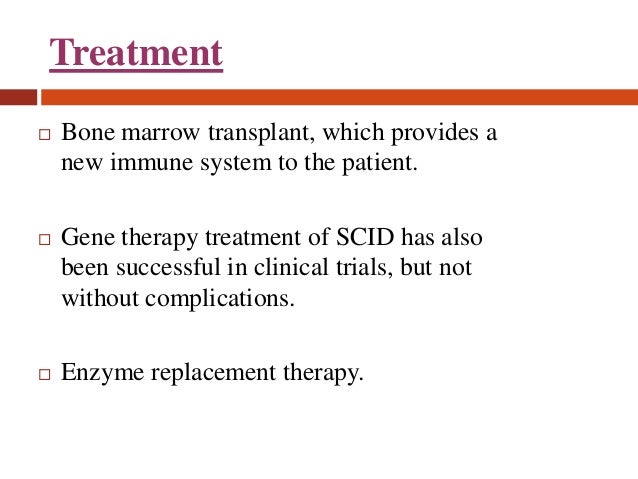 Treatment

□ Bone marrow transplant, which provides a new immune system to the patient.

□ Gene therapy treatment of SCID has also been successful in clinical trials, but not without complications.

□ Enzyme replacement therapy.